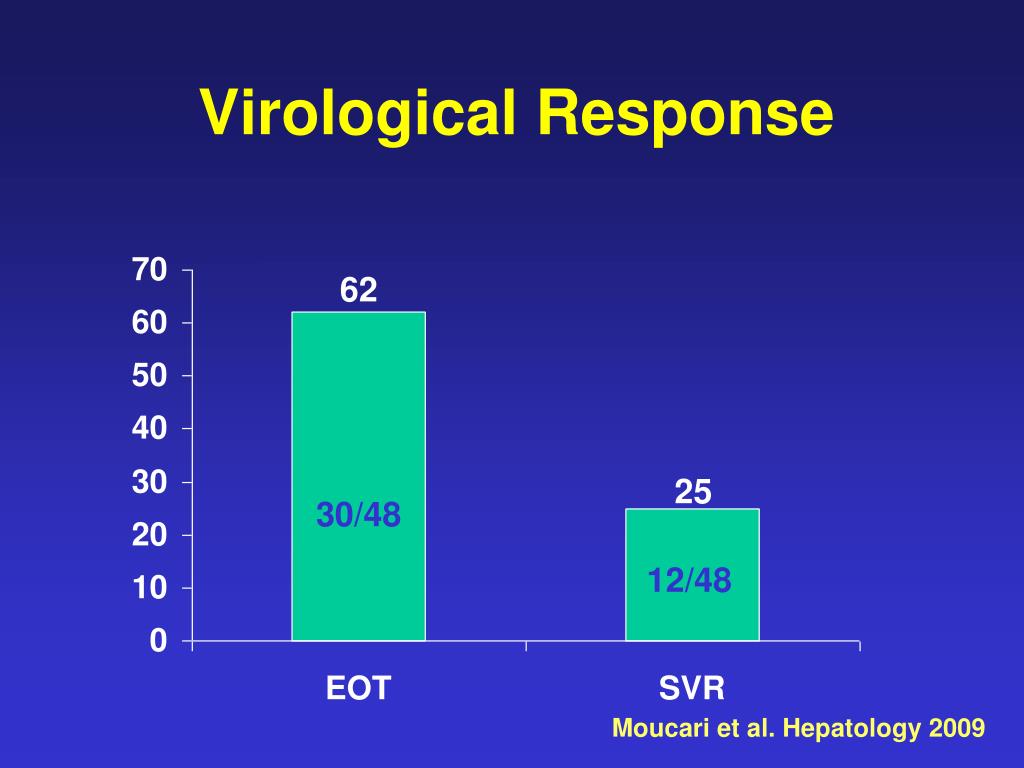 Virological Response

70
60
50
40
30
20
10
0

62
30/48

25
12/48

EOT
SVR

Moucari et al. Hepatology 2009